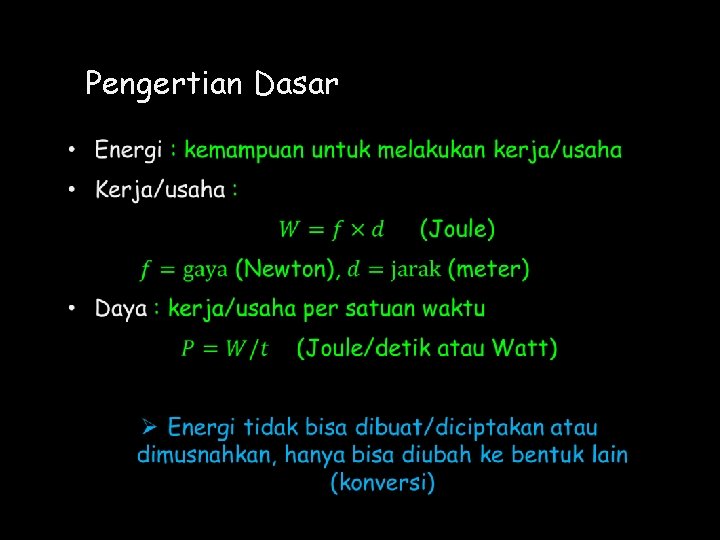 Pengertian Dasar

• Energi : kemampuan untuk melakukan kerja/usaha

• Kerja/usaha :

$W = f \times d$ (Joule)

$f = \text{gaya}$ (Newton), $d = \text{jarak}$ (meter)

• Daya : kerja/usaha per satuan waktu

$P = W/t$ (Joule/detik atau Watt)

➢ Energi tidak bisa dibuat/diciptakan atau dimusnahkan, hanya bisa diubah ke bentuk lain (konversi)